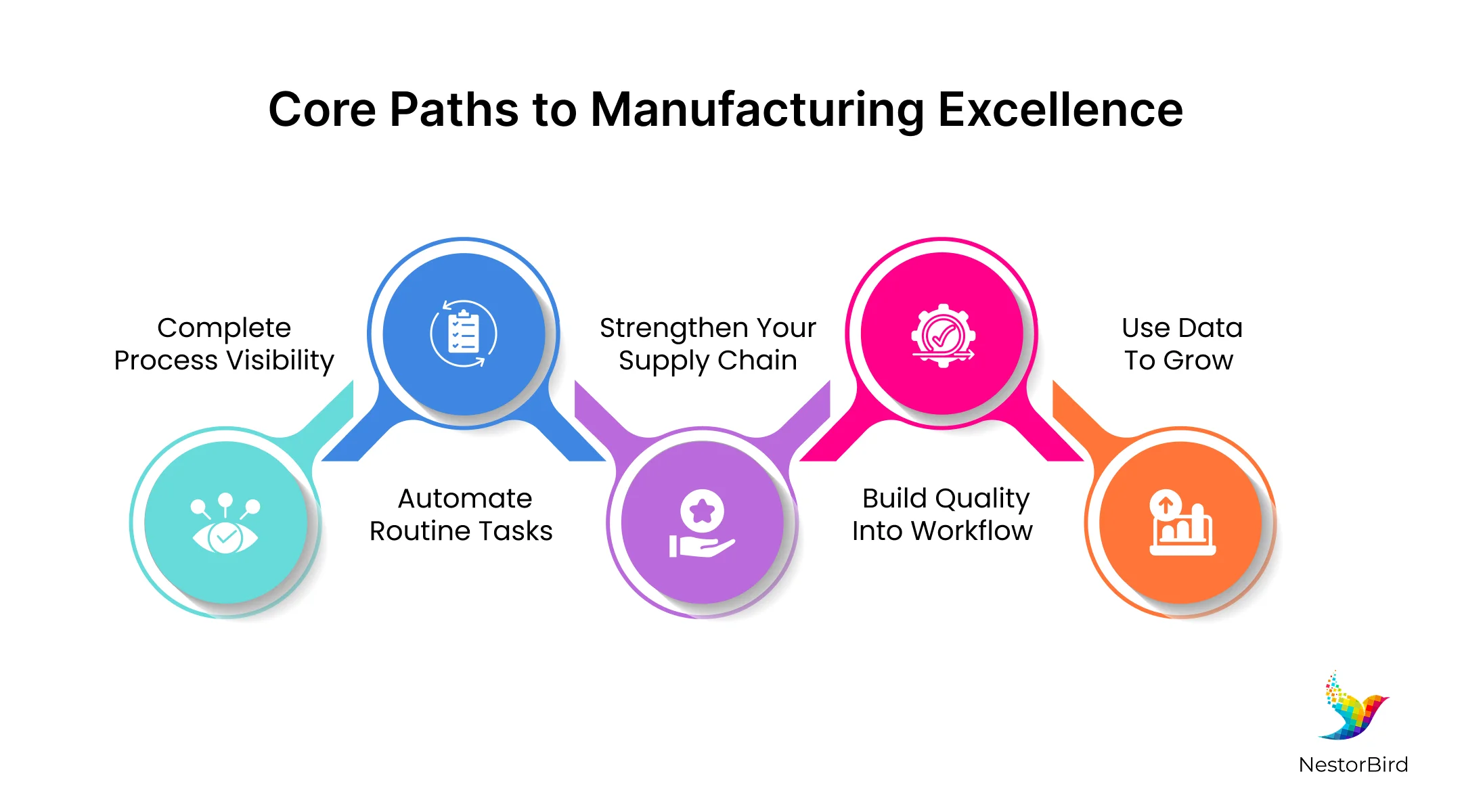 Core Paths to Manufacturing Excellence

Complete Process Visibility

Automate Routine Tasks

Strengthen Your Supply Chain

Build Quality Into Workflow

Use Data To Grow

NestorBird